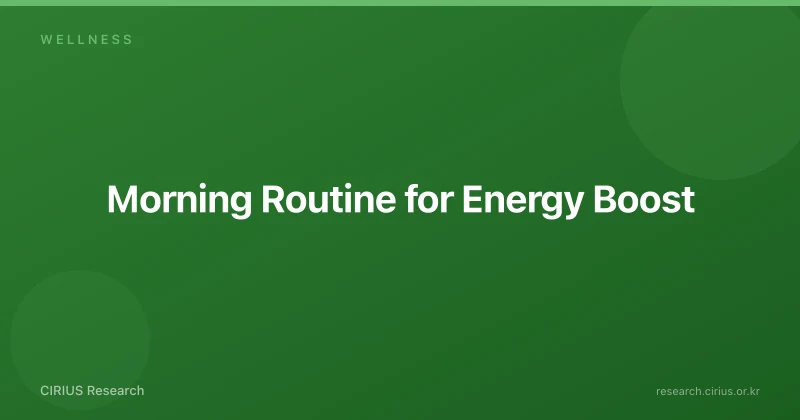 WELLNESS

Morning Routine for Energy Boost

CIRIUS Research

research.cirius.or.kr